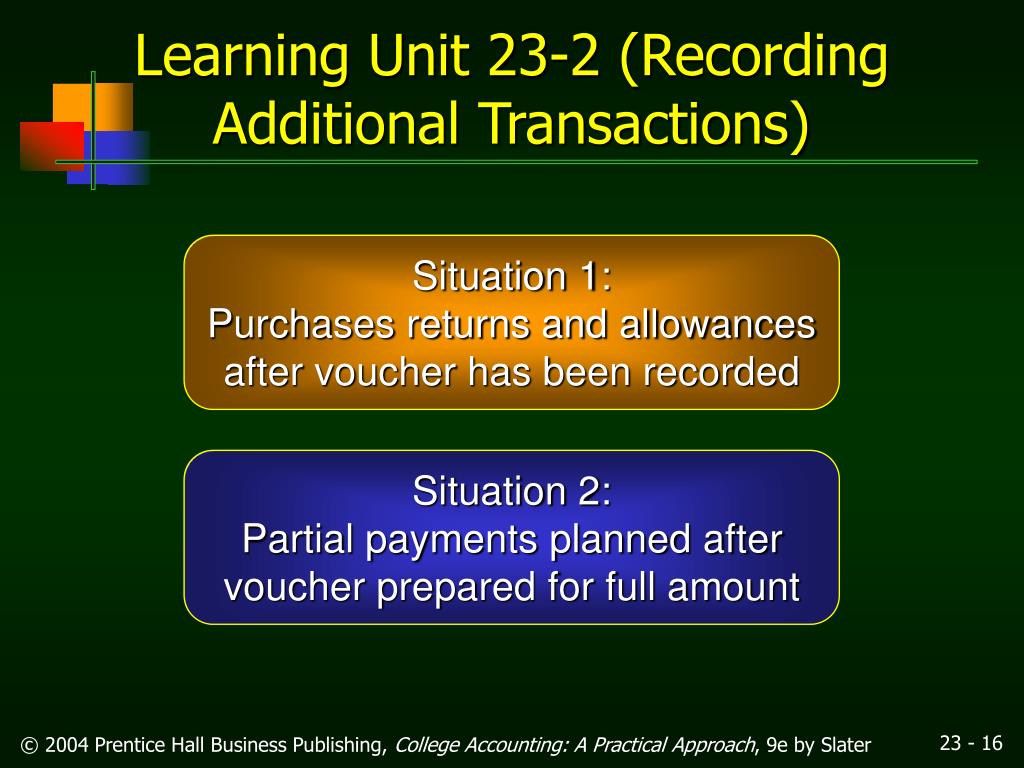 Learning Unit 23-2 (Recording Additional Transactions)

Situation 1:
Purchases returns and allowances after voucher has been recorded

Situation 2:
Partial payments planned after voucher prepared for full amount

© 2004 Prentice Hall Business Publishing, College Accounting: A Practical Approach, 9e by Slater

23 - 16